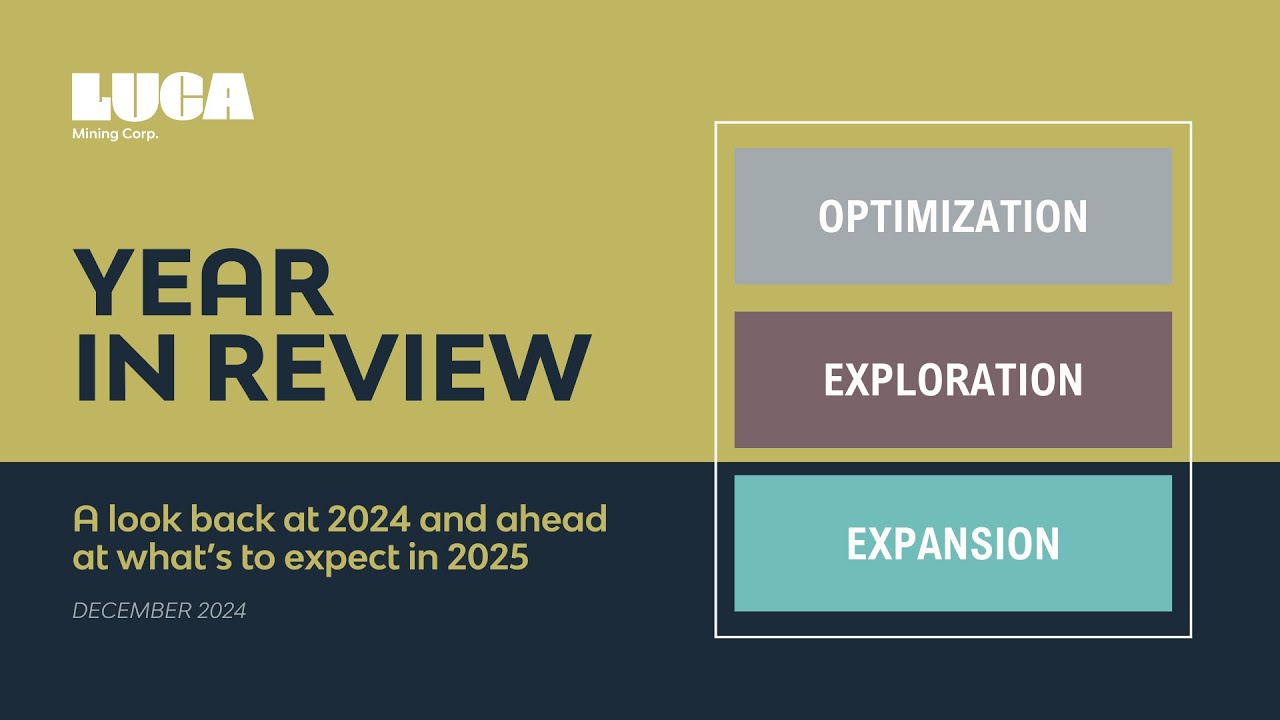 LUCA
Mining Corp.

YEAR
IN REVIEW

A look back at 2024 and ahead at what's to expect in 2025

DECEMBER 2024

OPTIMIZATION

EXPLORATION

EXPANSION